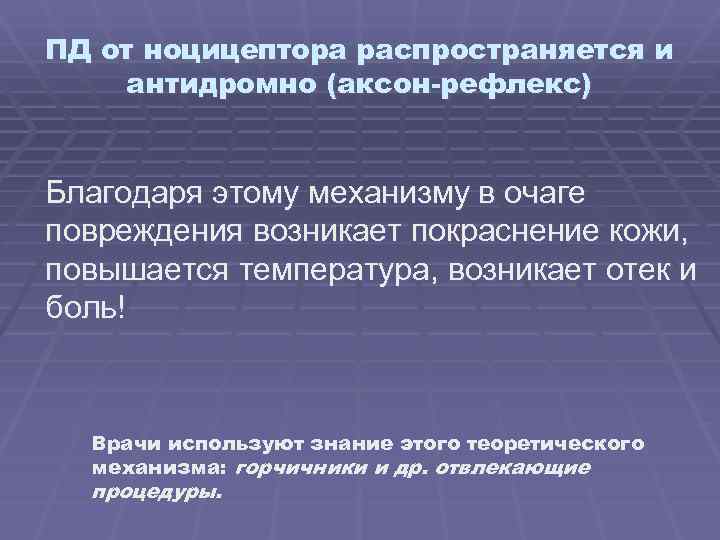 ПД от ноцицептора распространяется и антидромно (аксон-рефлекс)

Благодаря этому механизму в очаге повреждения возникает покраснение кожи, повышается температура, возникает отек и боль!

Врачи используют знание этого теоретического механизма: горчичники и др. отвлекающие процедуры.